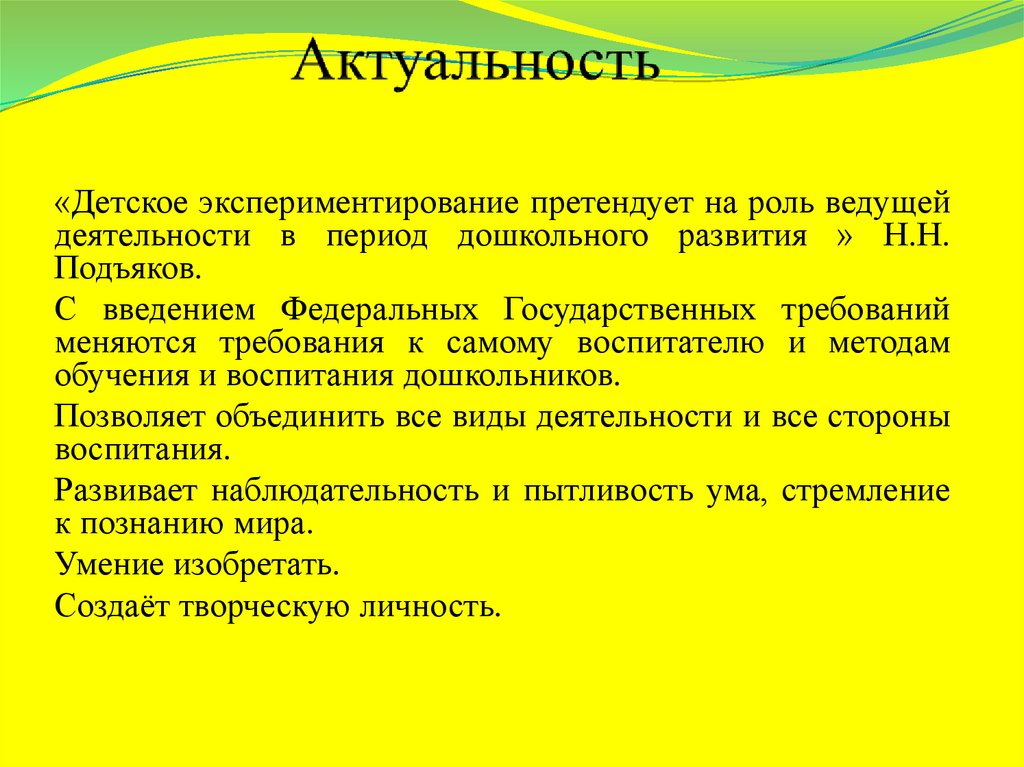 Актуальность

«Детское экспериментирование претендует на роль ведущей деятельности в период дошкольного развития » Н.Н. Подъяков.

С введением Федеральных Государственных требований меняются требования к самому воспитателю и методам обучения и воспитания дошкольников.

Позволяет объединить все виды деятельности и все стороны воспитания.

Развивает наблюдательность и пытливость ума, стремление к познанию мира.

Умение изобретать.

Создаёт творческую личность.